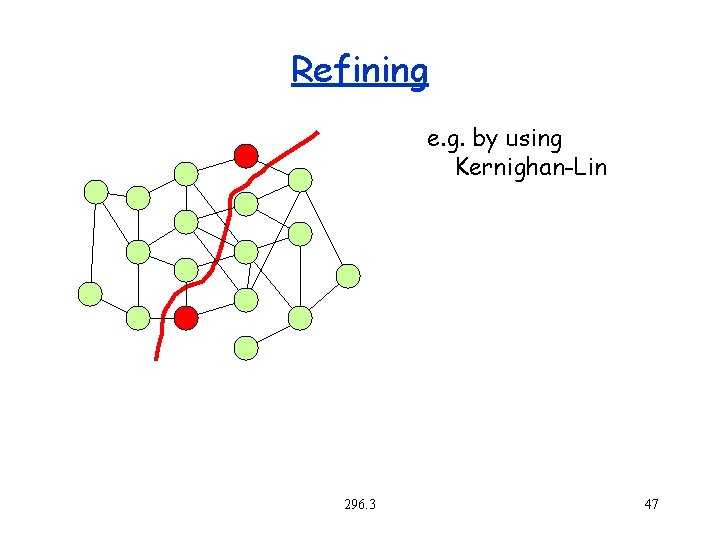 Refining

e.g. by using
Kernighan-Lin

296.3

47